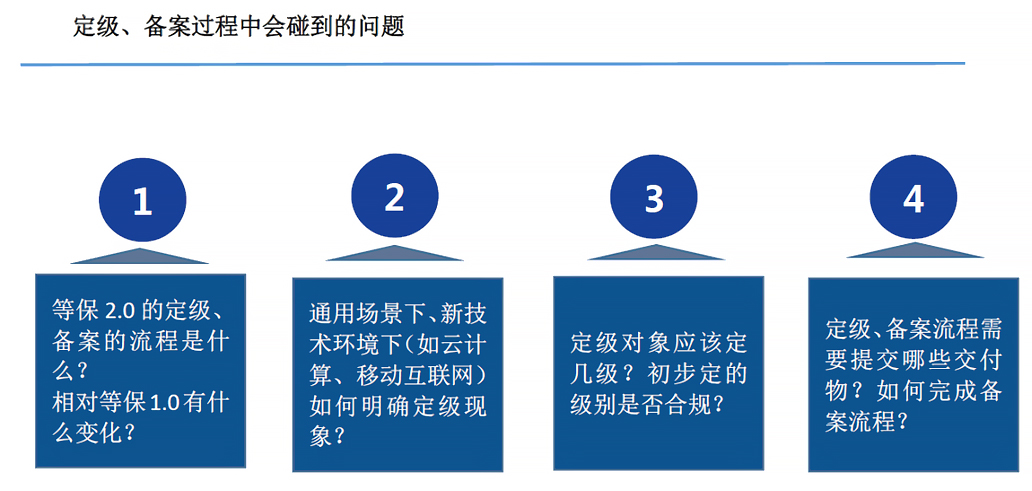 定级、备案过程中会碰到的问题

1

等保 2.0 的定级、备案的流程是什么？
相对等保 1.0 有什么变化？

2

通用场景下、新技术环境下（如云计算、移动互联网）如何明确定级现象？

3

定级对象应该定几级？初步定的级别是否合规？

4

定级、备案流程需要提交哪些交付物？如何完成备案流程？